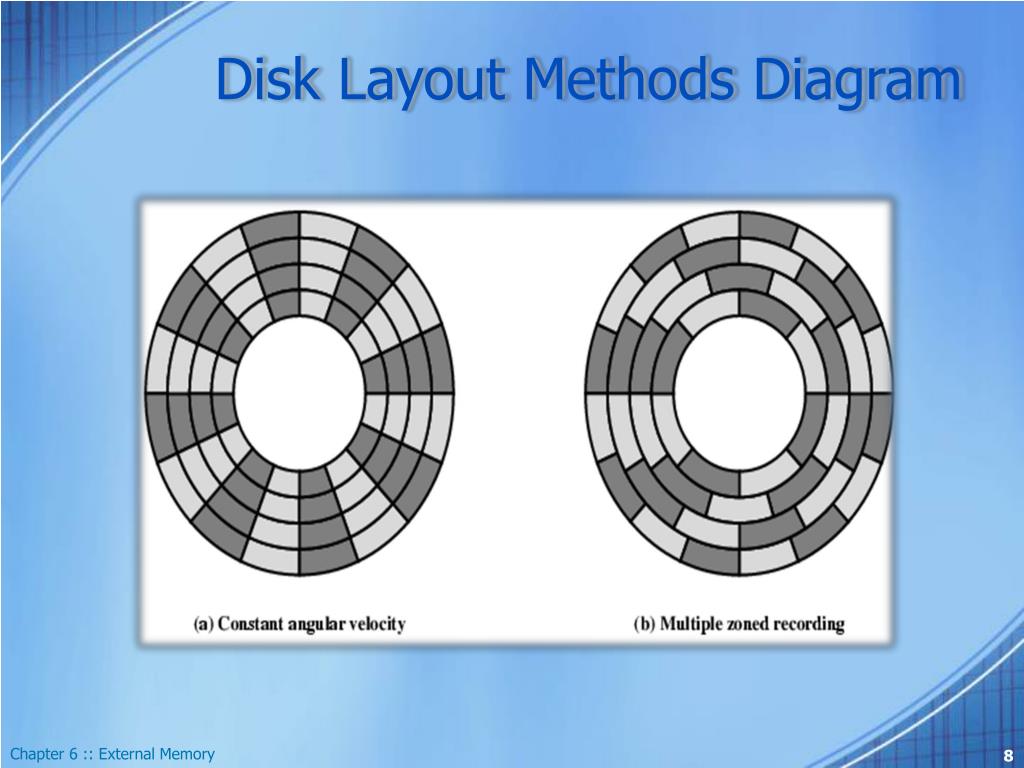 Disk Layout Methods Diagram

(a) Constant angular velocity

(b) Multiple zoned recording

Chapter 6 :: External Memory

8